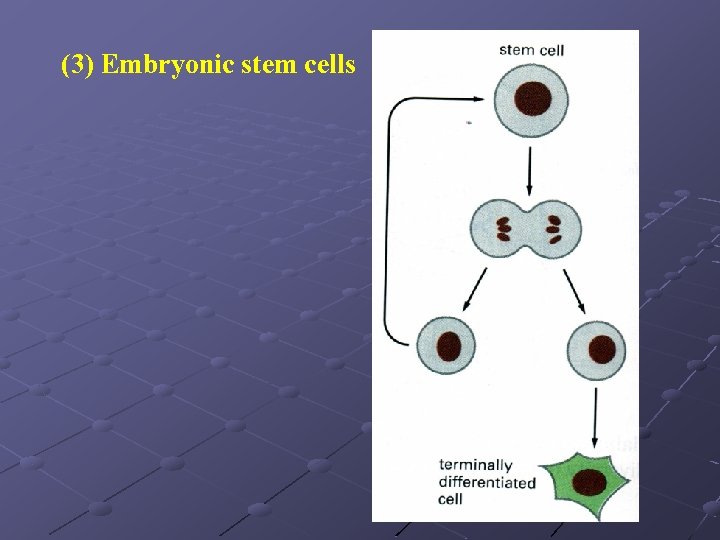 (3) Embryonic stem cells

stem cell

terminally differentiated cell